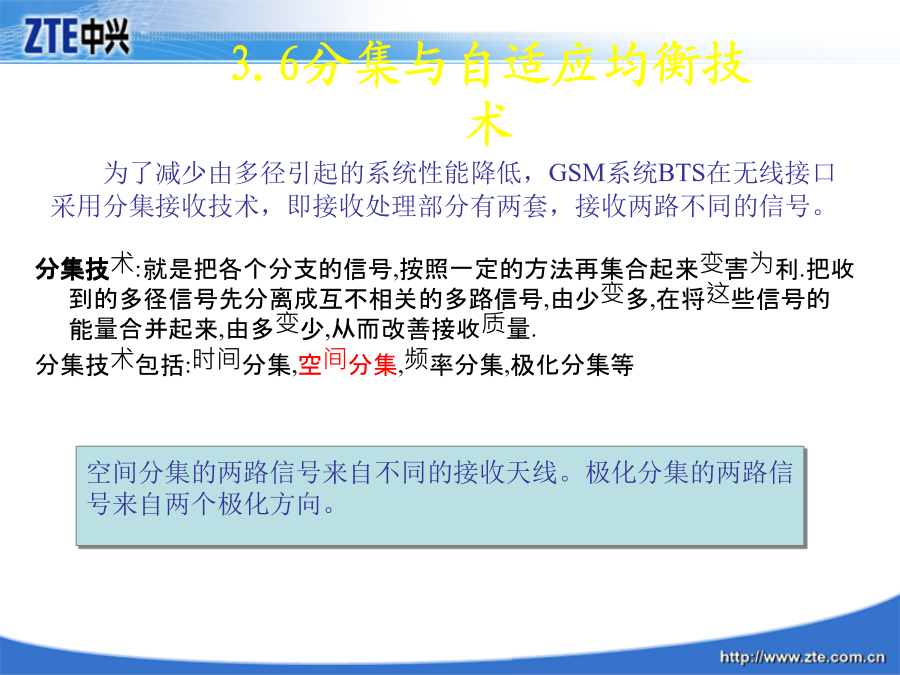 ZTE中兴

3.6分集与自适应均衡技术

为了减少由多径引起的系统性能降低，GSM系统BTS在无线接口采用分集接收技术，即接收处理部分有两套，接收两路不同的信号。

分集技术:就是把各个分支的信号,按照一定的方法再集合起来变害为利.把收到的多径信号先分离成互不相关的多路信号,由少变多,在将这些信号的能量合并起来,由多变少,从而改善接收质量.

分集技术包括:时间分集,空间分集,频率分集,极化分集等

空间分集的两路信号来自不同的接收天线。极化分集的两路信号来自两个极化方向。

http://www.zte.com.cn